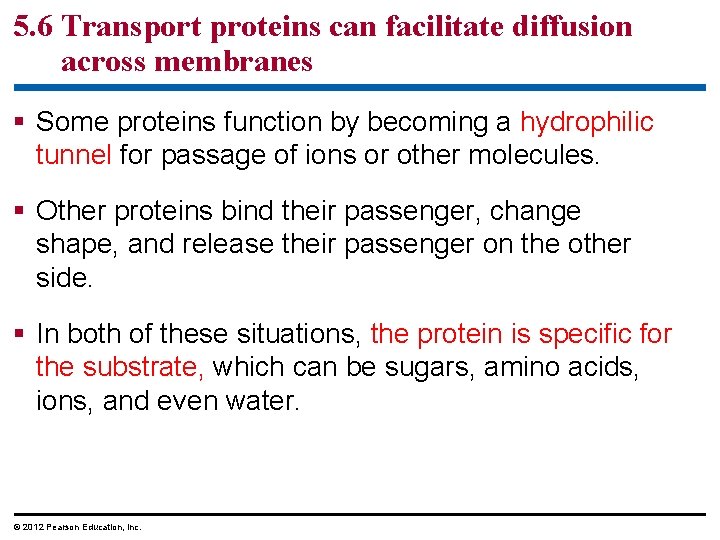 5.6 Transport proteins can facilitate diffusion across membranes

▪ Some proteins function by becoming a hydrophilic tunnel for passage of ions or other molecules.

▪ Other proteins bind their passenger, change shape, and release their passenger on the other side.

▪ In both of these situations, the protein is specific for the substrate, which can be sugars, amino acids, ions, and even water.

© 2012 Pearson Education, Inc.